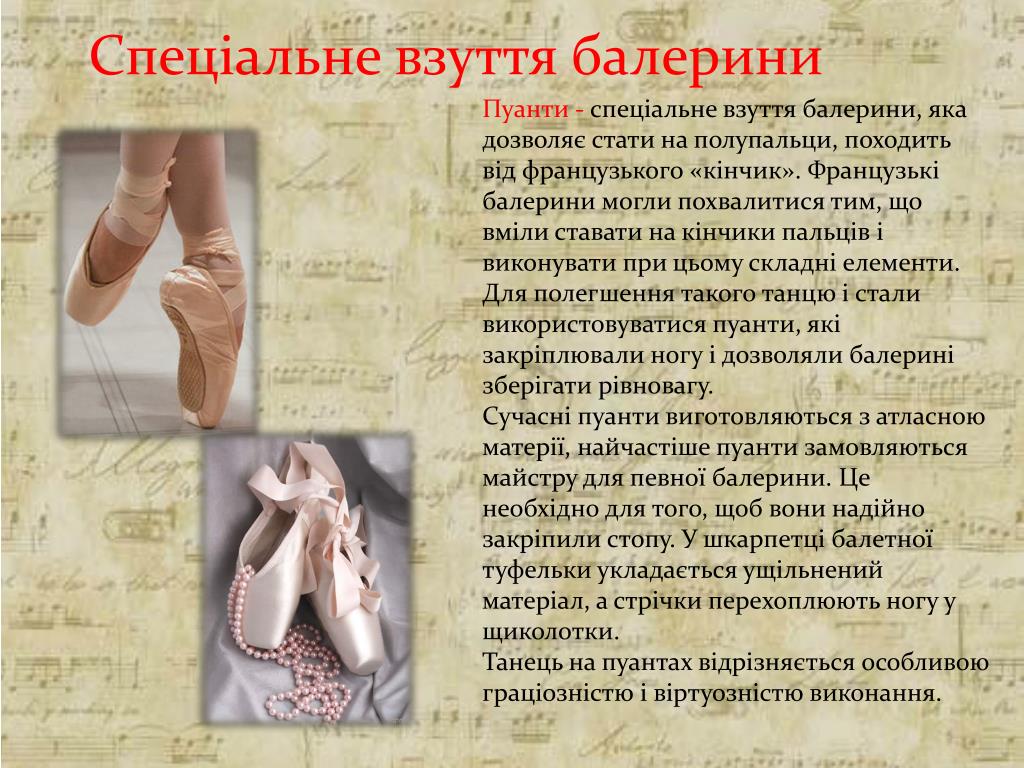 Спеціальне взуття балерини

Пуанти - спеціальне взуття балерини, яка дозволяє стати на полупальци, походить від французького «кінчик». Французькі балерини могли похвалитися тим, що вміли ставати на кінчики пальців і виконувати при цьому складні елементи. Для полегшення такого танцю і стали використовуватися пуанти, які закріплювали ногу і дозволяли балерині зберігати рівновагу.
Сучасні пуанти виготовляються з атласною матерії, найчастіше пуанти замовляються майстру для певної балерини. Це необхідно для того, щоб вони надійно закріпили стопу. У шкарпетці балетної туфельки укладається ущільнений матеріал, а стрічки перехоплюють ногу у щиколотки.
Танець на пуантах відрізняється особливою граціозністю і віртуозністю виконання.